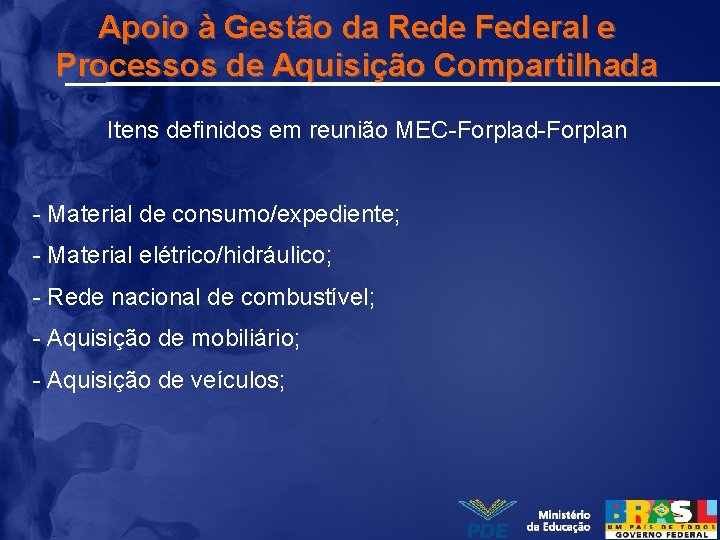 Apoio à Gestão da Rede Federal e Processos de Aquisição Compartilhada

Itens definidos em reunião MEC-Forplad-Forplan

- Material de consumo/expediente;

- Material elétrico/hidráulico;

- Rede nacional de combustível;

- Aquisição de mobiliário;

- Aquisição de veículos;

PDE

Ministério da Educação

BRASIL
UM PAÍS DE TODOS
GOVERNO FEDERAL